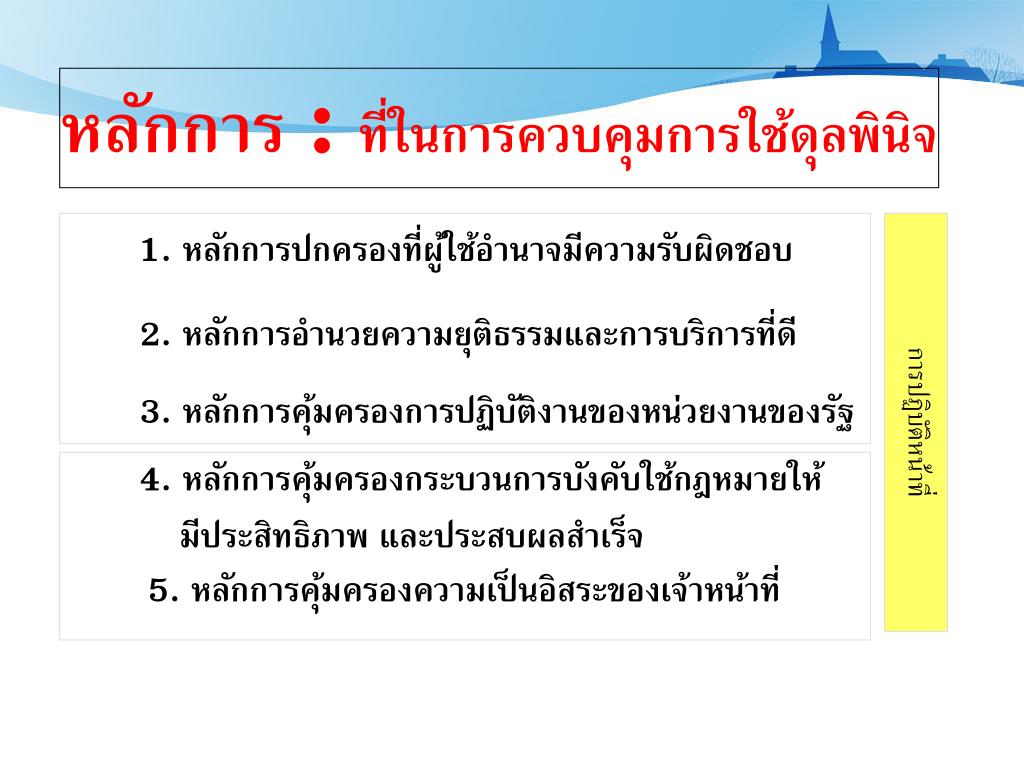 หลักการ : ที่ในการควบคุมการใช้ดุลพินิจ

1. หลักการปกครองที่ผู้ใช้อำนาจมีความรับผิดชอบ

2. หลักการอำนวยความยุติธรรมและการบริการที่ดี

3. หลักการคุ้มครองการปฏิบัติงานของหน่วยงานของรัฐ

4. หลักการคุ้มครองกระบวนการบังคับใช้กฎหมายให้มีประสิทธิภาพ และประสบผลสำเร็จ

5. หลักการคุ้มครองความเป็นอิสระของเจ้าหน้าที่

การปฏิบัติหน้าที่